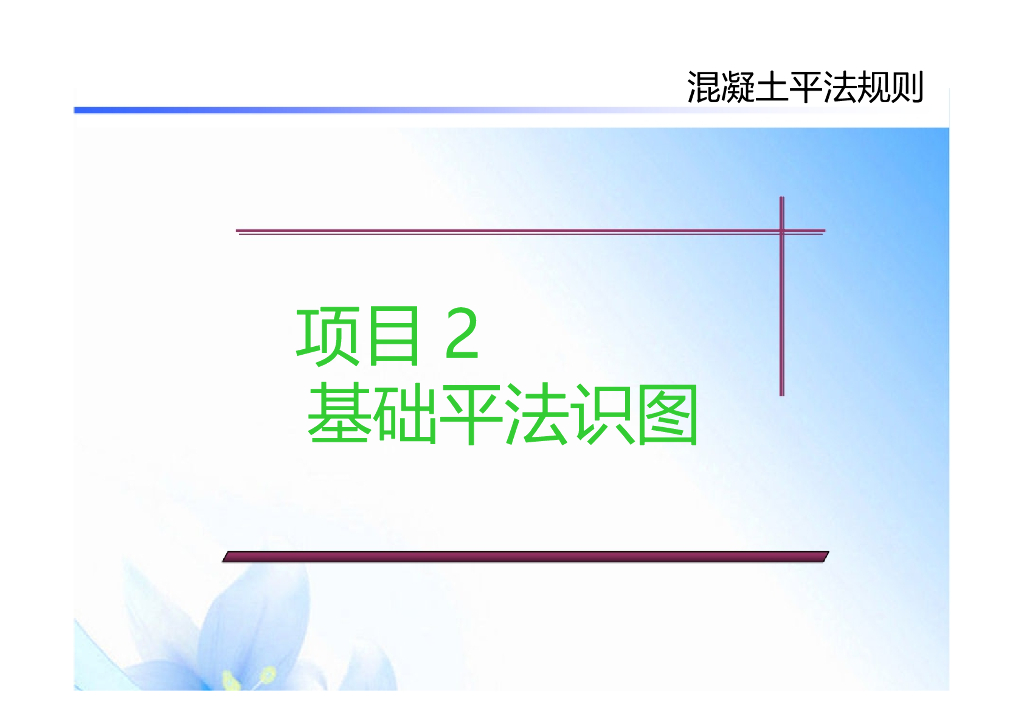 混凝土平法规则

项目 2
基础平法识图